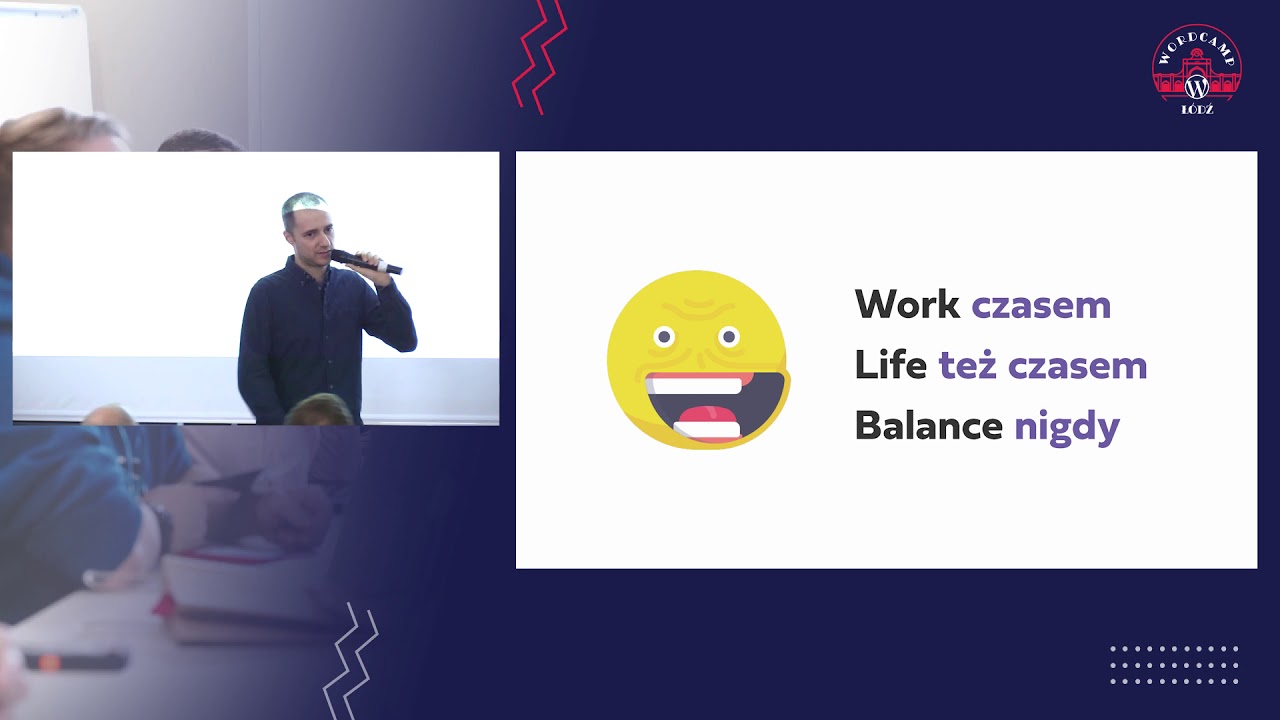 WORDCAMP
ŁÓDŹ

Work czasem
Life też czasem
Balance nigdy